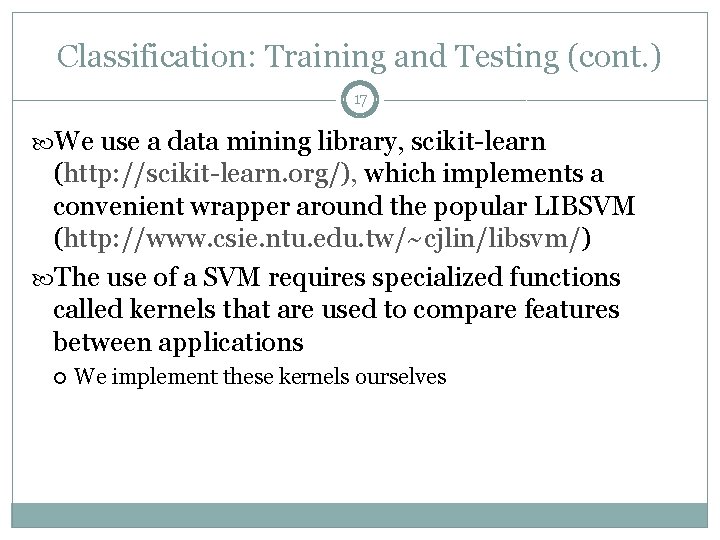 Classification: Training and Testing (cont.)

17

We use a data mining library, scikit-learn (http://scikit-learn.org/), which implements a convenient wrapper around the popular LIBSVM (http://www.csie.ntu.edu.tw/~cjlin/libsvm/)

The use of a SVM requires specialized functions called kernels that are used to compare features between applications

We implement these kernels ourselves